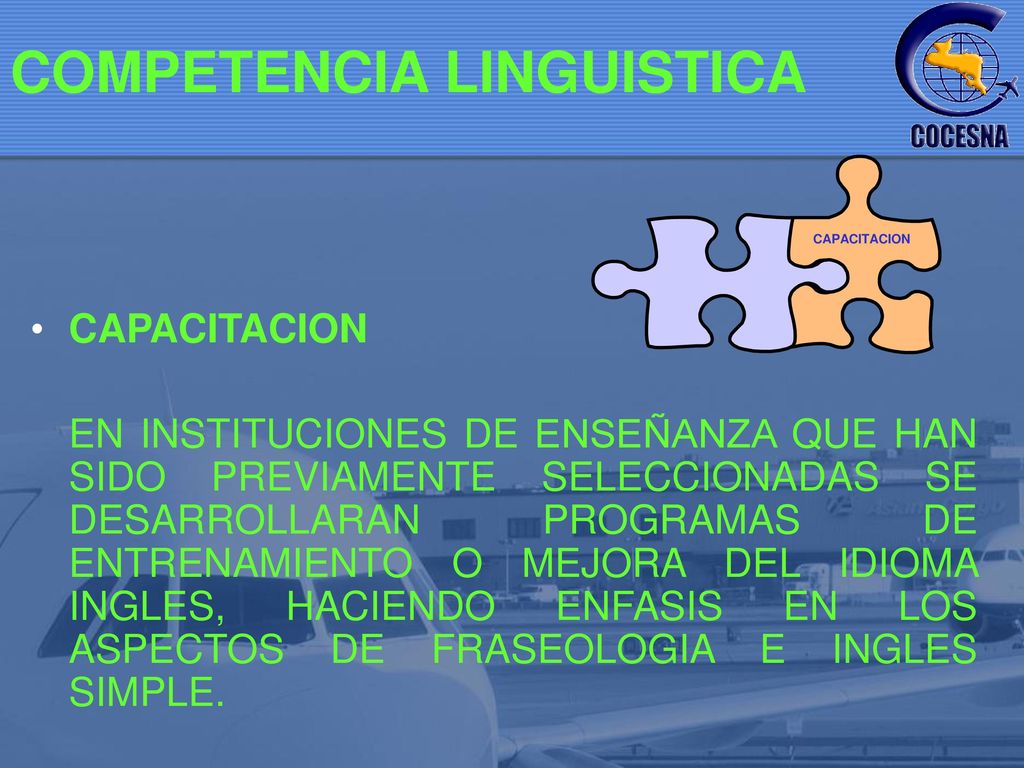 COMPETENCIA LINGUISTICA

COCESNA

CAPACITACION

• CAPACITACION

EN INSTITUCIONES DE ENSEÑANZA QUE HAN SIDO PREVIAMENTE SELECCIONADAS SE DESARROLLARAN PROGRAMAS DE ENTRENAMIENTO O MEJORA DEL IDIOMA INGLES, HACIENDO ENFASIS EN LOS ASPECTOS DE FRASEOLOGIA E INGLES SIMPLE.